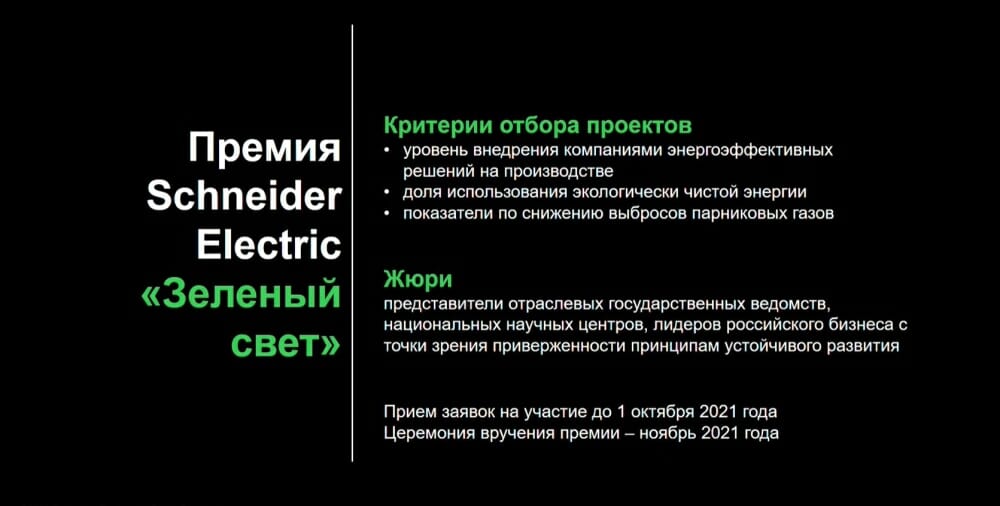 Премия Schneider Electric «Зеленый свет»

Критерии отбора проектов
• уровень внедрения компаниями энергоэффективных решений на производстве
• доля использования экологически чистой энергии
• показатели по снижению выбросов парниковых газов

Жюри
представители отраслевых государственных ведомств, национальных научных центров, лидеров российского бизнеса с точки зрения приверженности принципам устойчивого развития

Прием заявок на участие до 1 октября 2021 года
Церемония вручения премии – ноябрь 2021 года